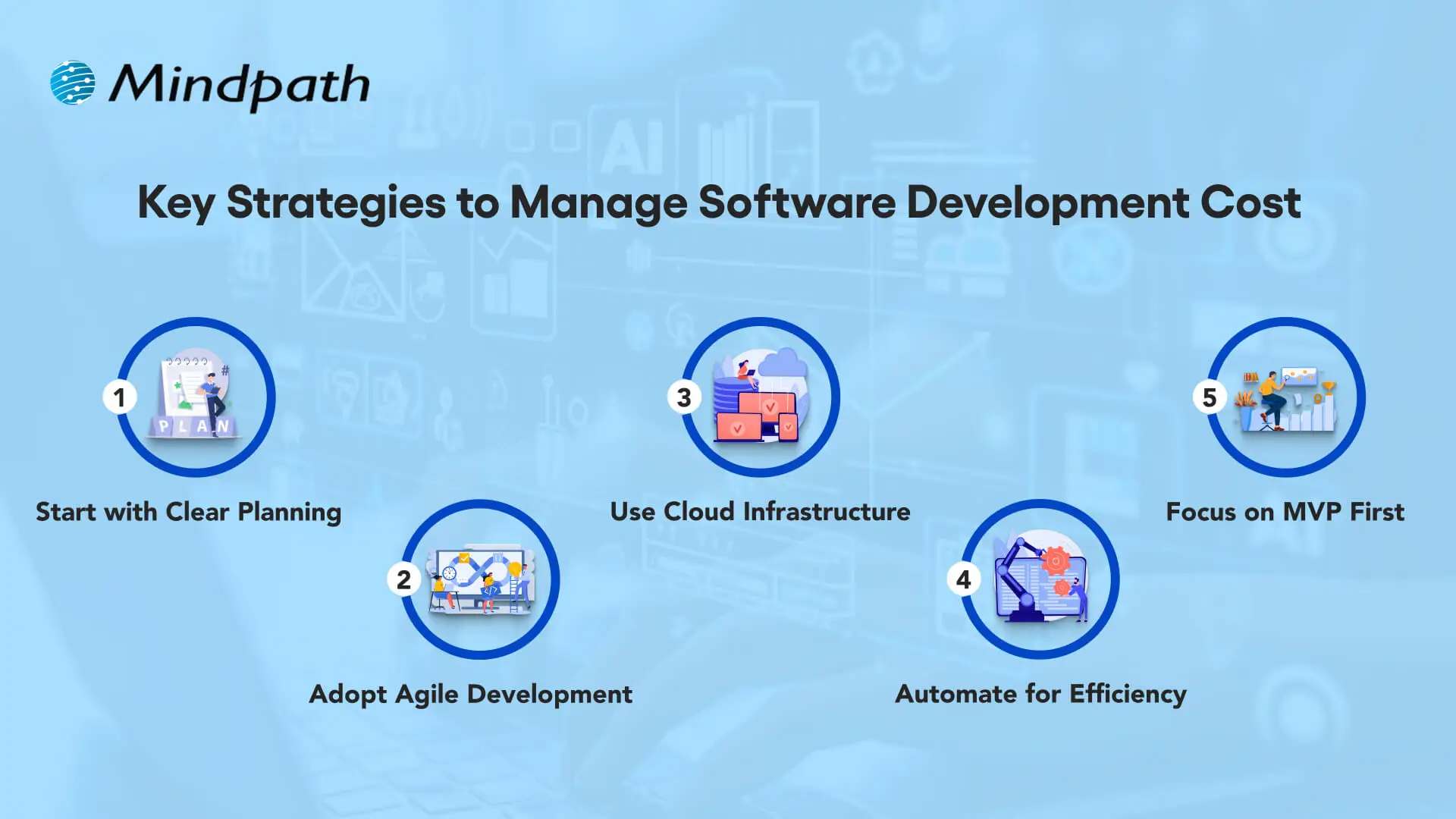 Mindpath

Key Strategies to Manage Software Development Cost

1
PLAN
Start with Clear Planning

2
Adopt Agile Development

3
Use Cloud Infrastructure

4
Automate for Efficiency

5
Focus on MVP First